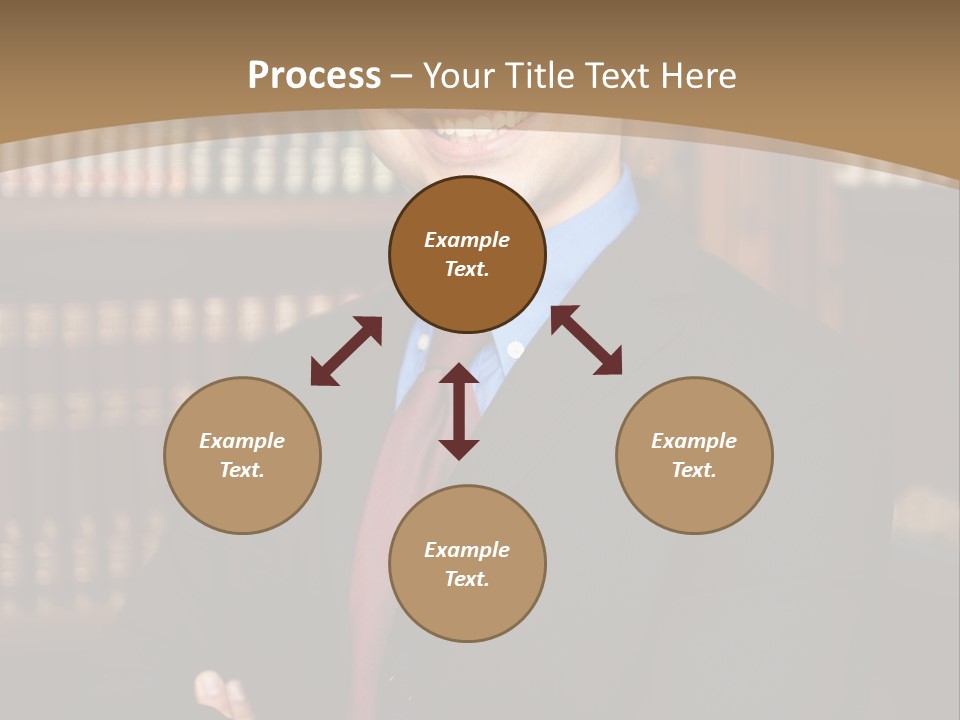 Process – Your Title Text Here

Example Text.

Example Text.

Example Text.

Example Text.